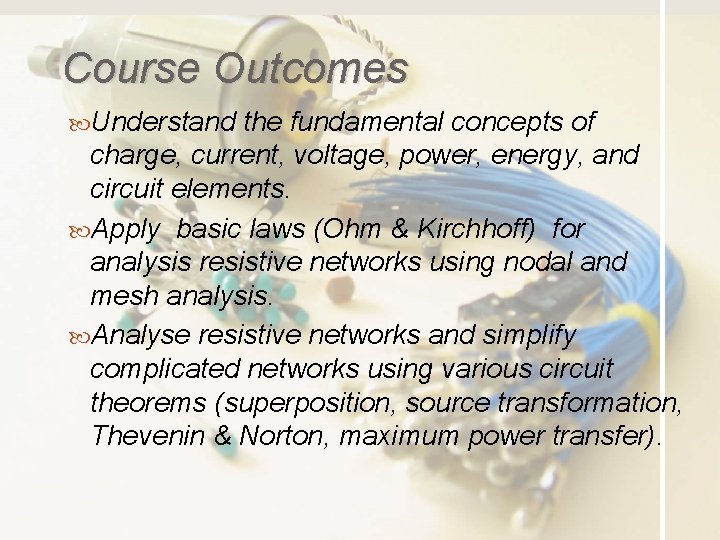 Course Outcomes

Understand the fundamental concepts of charge, current, voltage, power, energy, and circuit elements.

Apply basic laws (Ohm & Kirchhoff) for analysis resistive networks using nodal and mesh analysis.

Analyse resistive networks and simplify complicated networks using various circuit theorems (superposition, source transformation, Thevenin & Norton, maximum power transfer).